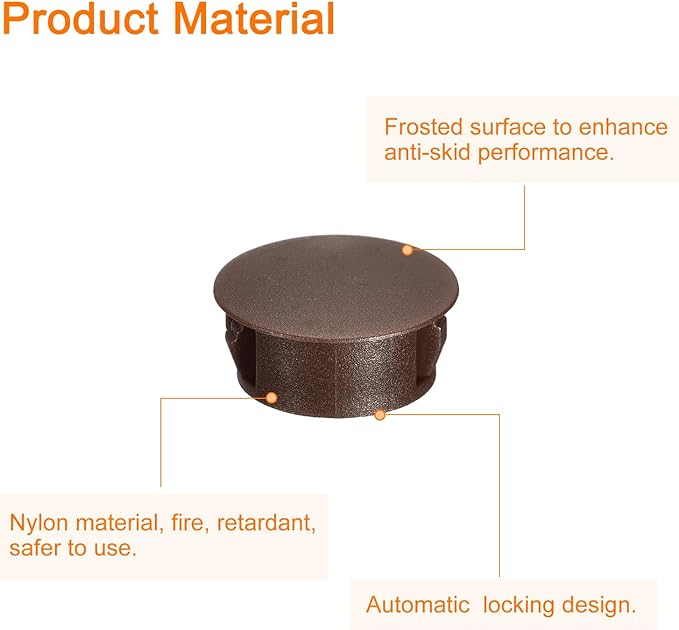 Product Material

Frosted surface to enhance anti-skid performance.

Nylon material, fire, retardant, safer to use.

Automatic  locking design.